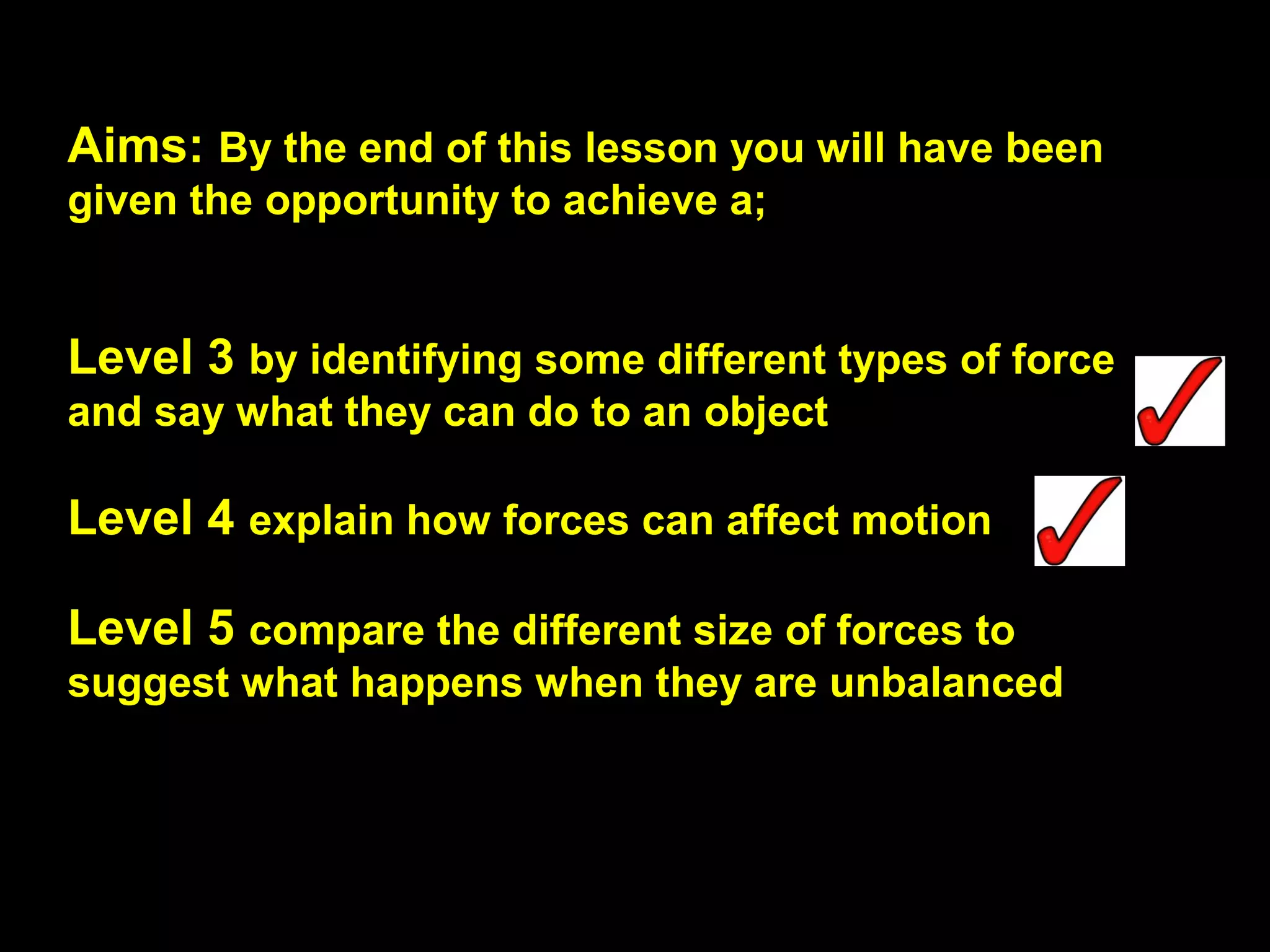 Aims: By the end of this lesson you will have been given the opportunity to achieve a;

Level 3 by identifying some different types of force and say what they can do to an object

Level 4 explain how forces can affect motion

Level 5 compare the different size of forces to suggest what happens when they are unbalanced